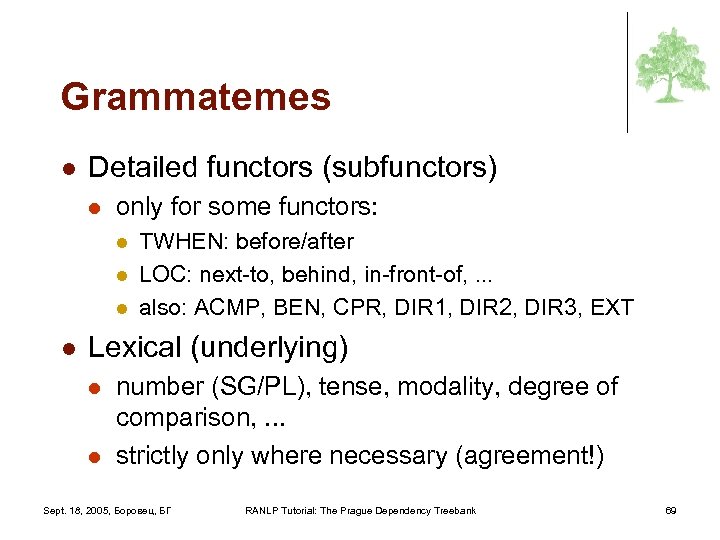 Grammatemes

- Detailed functors (subfunctors)
  - only for some functors:
    - TWHEN: before/after
    - LOC: next-to, behind, in-front-of, ...
    - also: ACMP, BEN, CPR, DIR1, DIR2, DIR3, EXT
- Lexical (underlying)
  - number (SG/PL), tense, modality, degree of comparison, ...
  - strictly only where necessary (agreement!)

Sept. 18, 2005, Боровец, БГ

RANLP Tutorial: The Prague Dependency Treebank

69